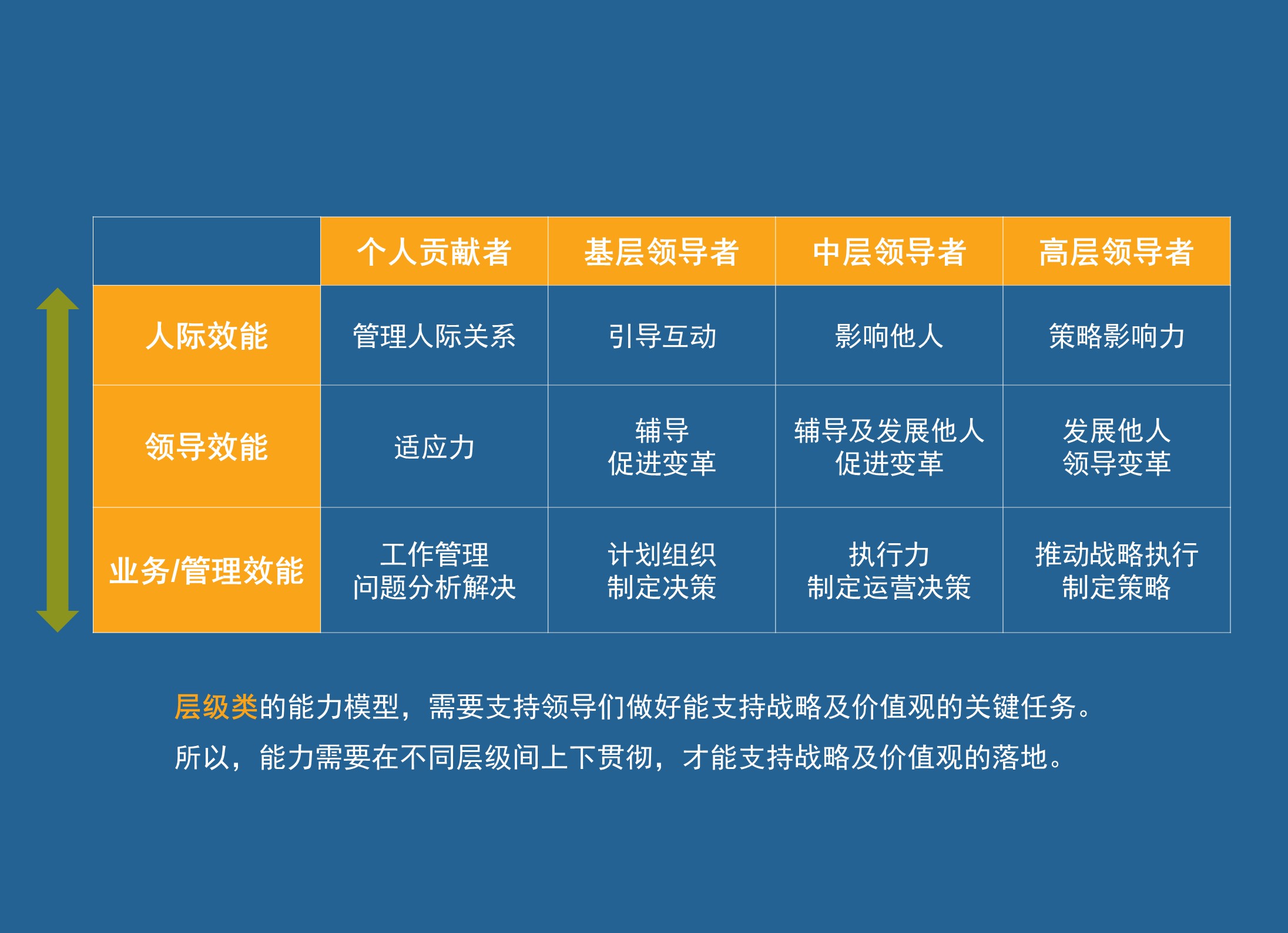 | | 个人贡献者 | 基层领导者 | 中层领导者 | 高层领导者 |
|---|---|---|---|---|
| 人际效能 | 管理人际关系 | 引导互动 | 影响他人 | 策略影响力 |
| 领导效能 | 适应力 | 辅导 促进变革 | 辅导及发展他人 促进变革 | 发展他人 领导变革 |
| 业务/管理效能 | 工作管理 问题分析解决 | 计划组织 制定决策 | 执行力 制定运营决策 | 推动战略执行 制定策略 |

层级类的能力模型，需要支持领导们做好能支持战略及价值观的关键任务。

所以，能力需要在不同层级间上下贯彻，才能支持战略及价值观的落地。